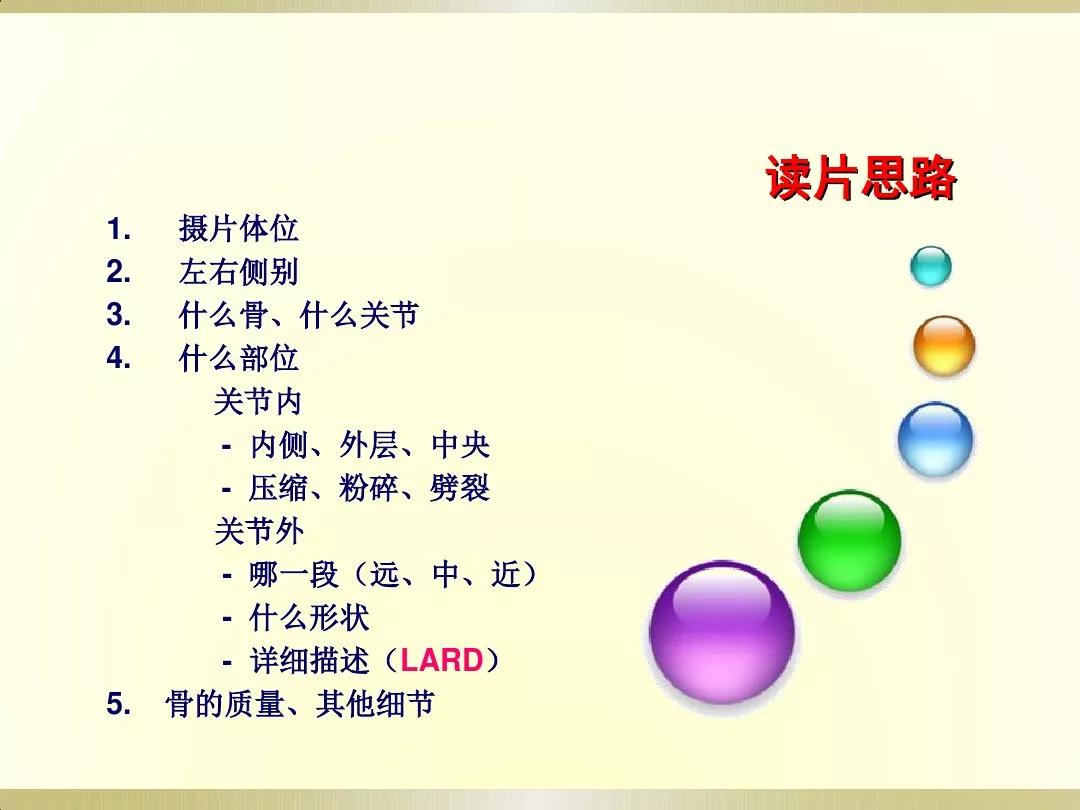 读片思路

1. 摄片体位
2. 左右侧别
3. 什么骨、什么关节
4. 什么部位
关节内
- 内侧、外层、中央
- 压缩、粉碎、劈裂
关节外
- 哪一段（远、中、近）
- 什么形状
- 详细描述（LARD）
5. 骨的质量、其他细节